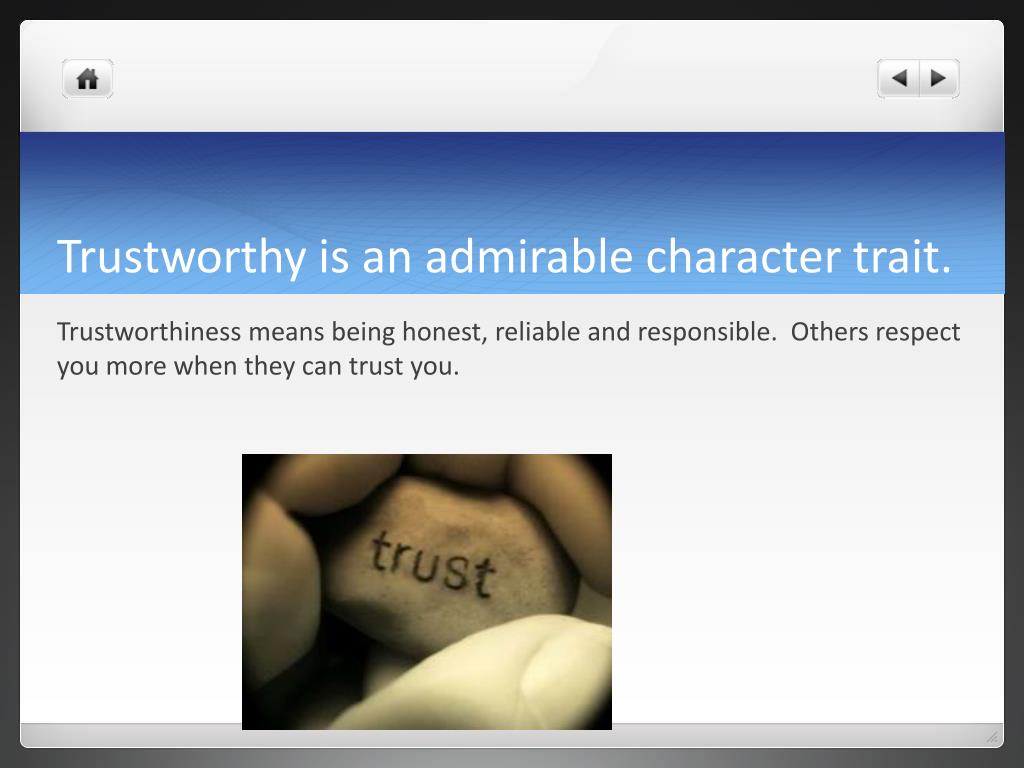 Trustworthy is an admirable character trait.

Trustworthiness means being honest, reliable and responsible. Others respect you more when they can trust you.

trust